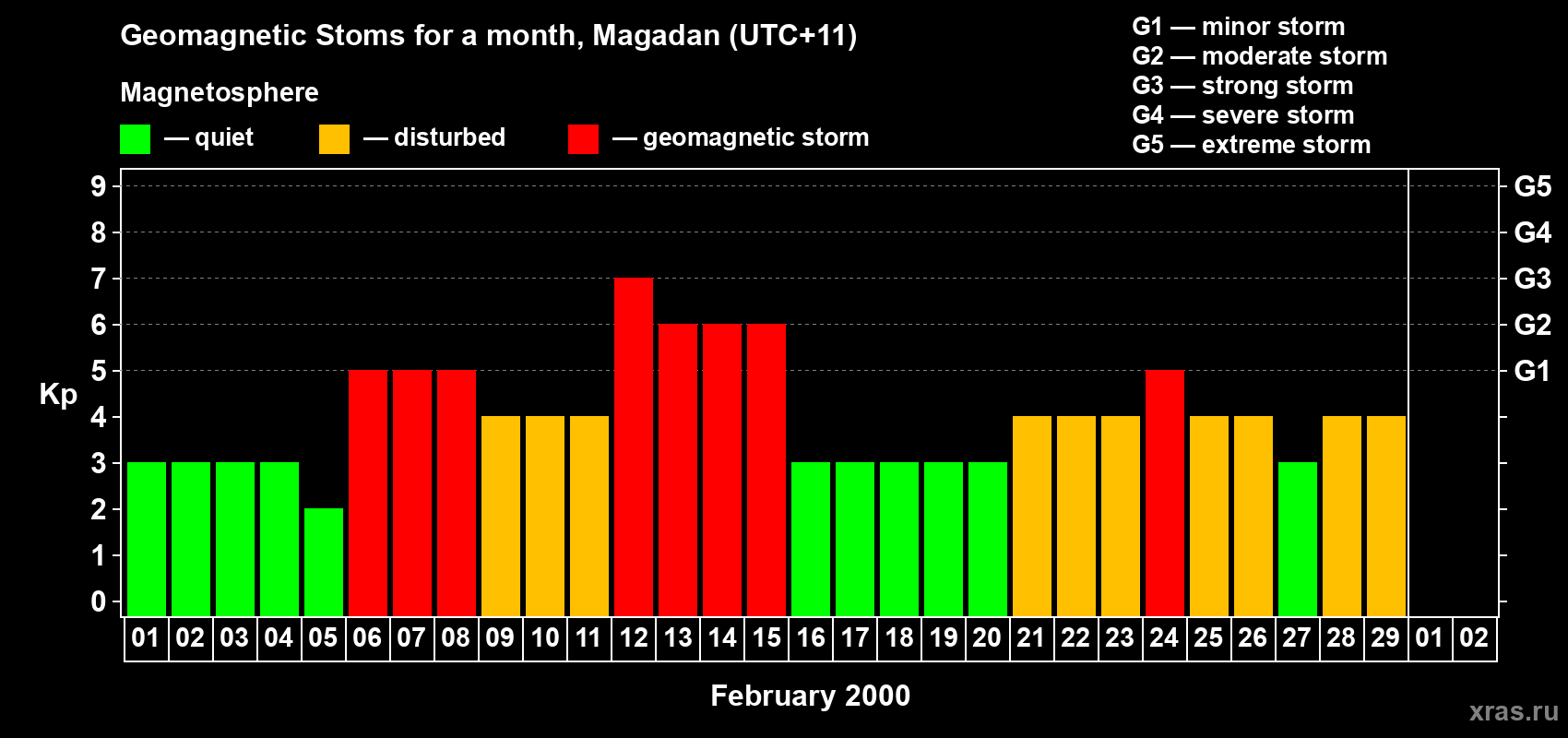 Geomagnetic Stoms for a month, Magadan (UTC+11)

Magnetosphere

— quiet — disturbed — geomagnetic storm

G1 — minor storm
G2 — moderate storm
G3 — strong storm
G4 — severe storm
G5 — extreme storm

Kp

9
8
7
6
5
4
3
2
1
0

G5
G4
G3
G2
G1

01 02 03 04 05 06 07 08 09 10 11 12 13 14 15 16 17 18 19 20 21 22 23 24 25 26 27 28 29 01 02

February 2000

xras.ru